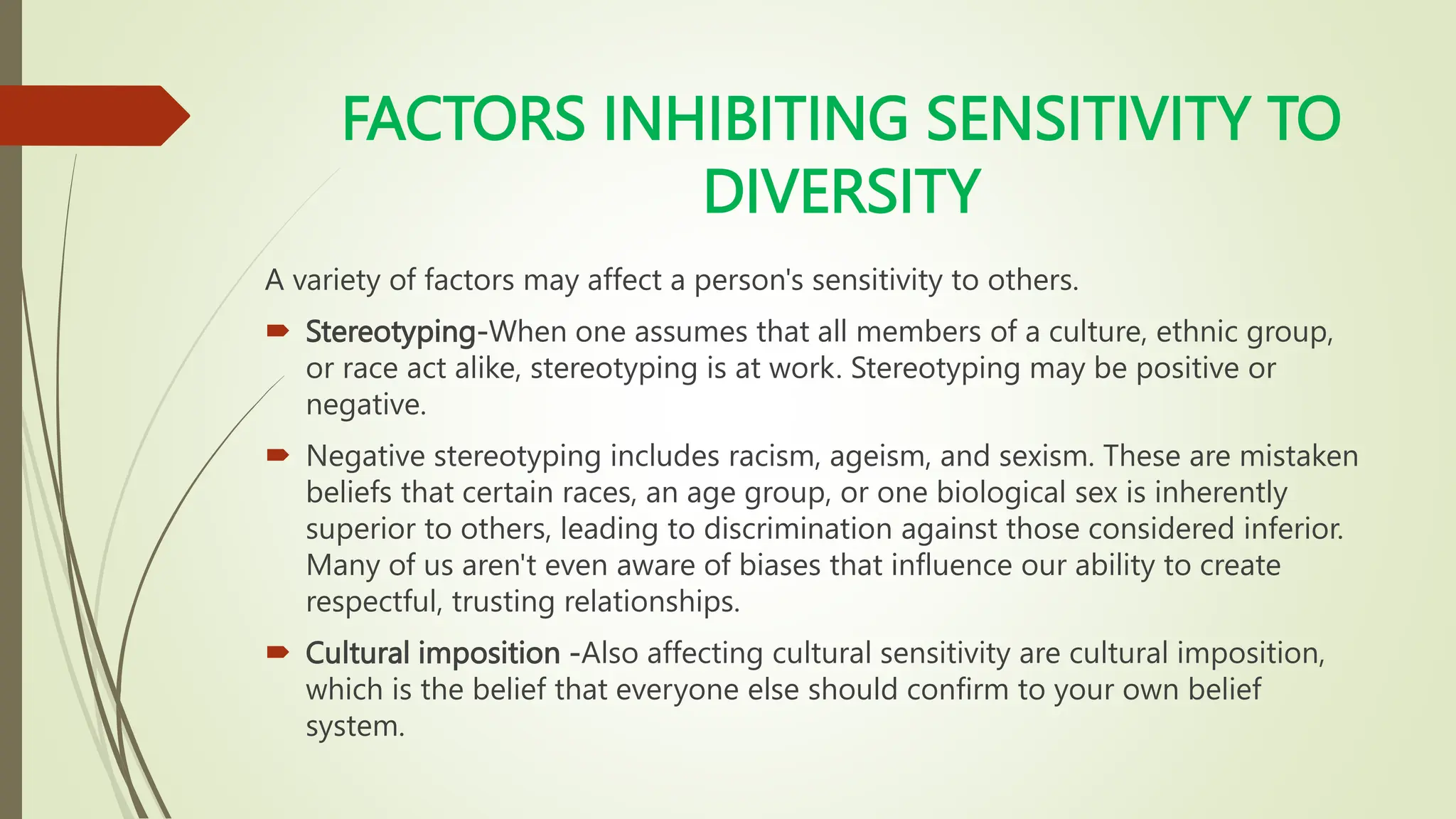 FACTORS INHIBITING SENSITIVITY TO DIVERSITY

A variety of factors may affect a person's sensitivity to others.

Stereotyping-When one assumes that all members of a culture, ethnic group, or race act alike, stereotyping is at work. Stereotyping may be positive or negative.

Negative stereotyping includes racism, ageism, and sexism. These are mistaken beliefs that certain races, an age group, or one biological sex is inherently superior to others, leading to discrimination against those considered inferior. Many of us aren't even aware of biases that influence our ability to create respectful, trusting relationships.

Cultural imposition -Also affecting cultural sensitivity are cultural imposition, which is the belief that everyone else should confirm to your own belief system.